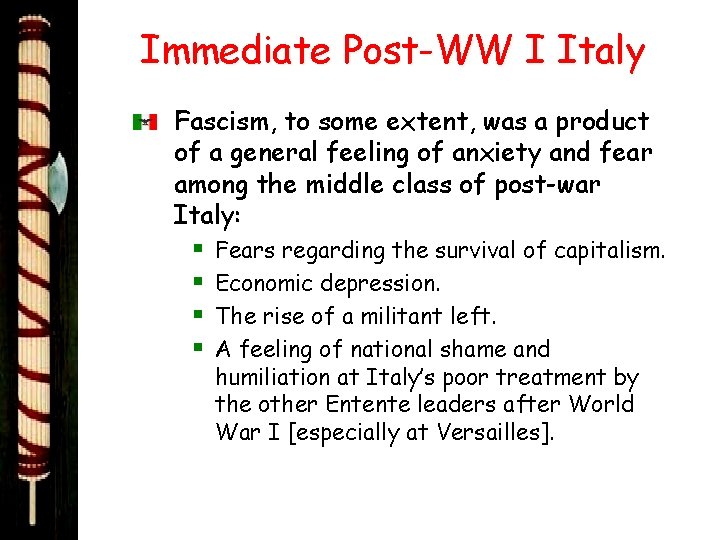 Immediate Post-WW I Italy

Fascism, to some extent, was a product of a general feeling of anxiety and fear among the middle class of post-war Italy:

Fears regarding the survival of capitalism.

Economic depression.

The rise of a militant left.

A feeling of national shame and humiliation at Italy's poor treatment by the other Entente leaders after World War I [especially at Versailles].